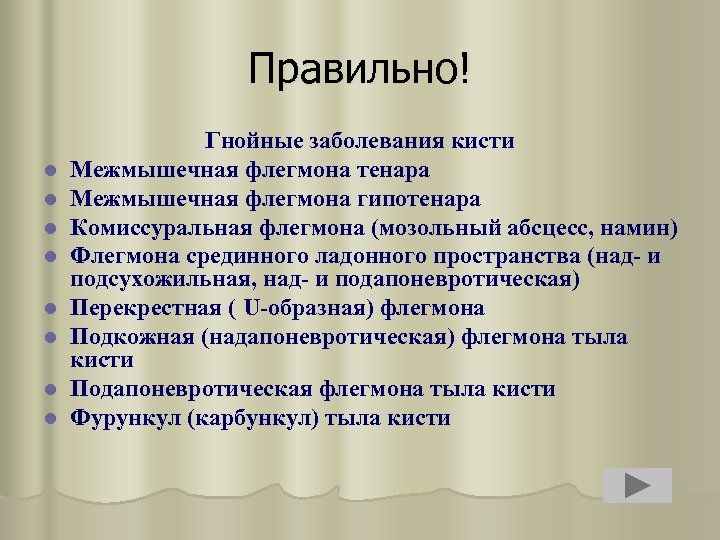 Правильно!

Гнойные заболевания кисти

- Межмышечная флегмона тенара
- Межмышечная флегмона гипотенара
- Комиссуральная флегмона (мозольный абсцесс, намин)
- Флегмона срединного ладонного пространства (над- и подсухожильная, над- и подапоневротическая)
- Перекрестная ( U-образная) флегмона
- Подкожная (надапоневротическая) флегмона тыла кисти
- Подапоневротическая флегмона тыла кисти
- Фурункул (карбункул) тыла кисти